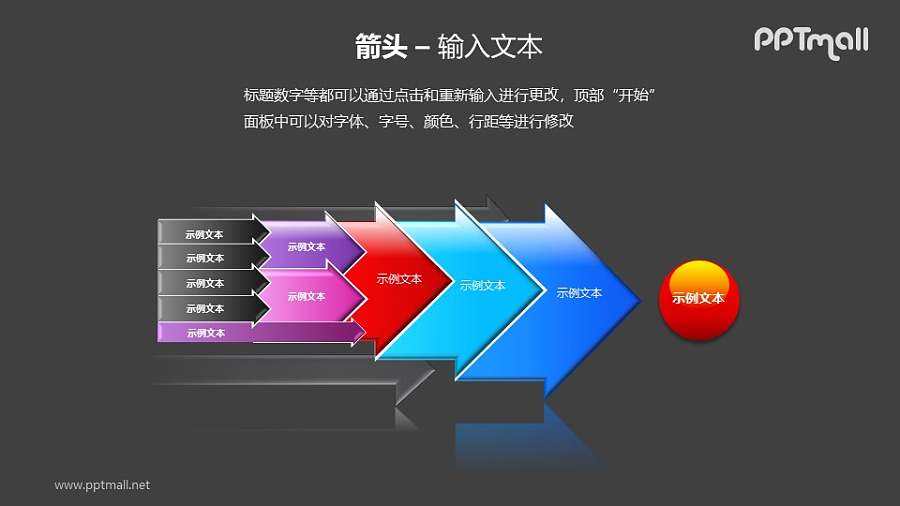 箭头 – 输入文本

PPTmall

标题数字等都可以通过点击和重新输入进行更改，顶部“开始”面板中可以对字体、字号、颜色、行距等进行修改

示例文本
示例文本
示例文本
示例文本
示例文本
示例文本
示例文本
示例文本
示例文本
示例文本
示例文本

www.pptmall.net